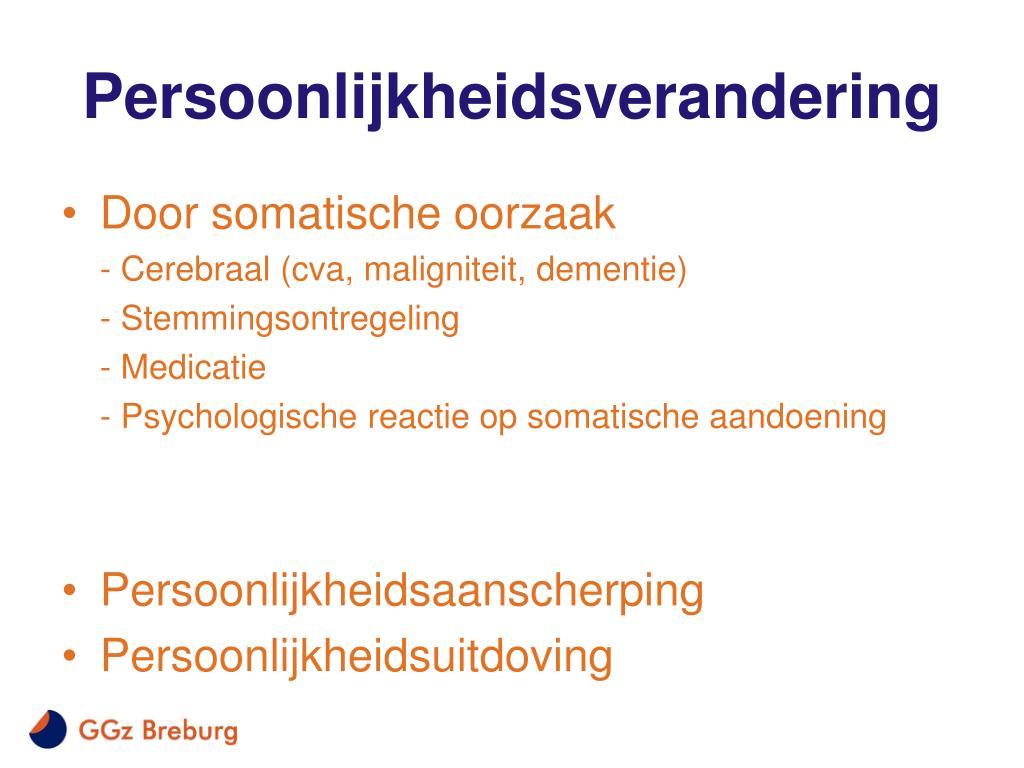 Persoonlijkheidsverandering

• Door somatische oorzaak
- Cerebraal (cva, maligniteit, dementie)
- Stemmingsontregeling
- Medicatie
- Psychologische reactie op somatische aandoening

• Persoonlijkheidsaanscherping
• Persoonlijkheidsuitdoving

GGz Breburg